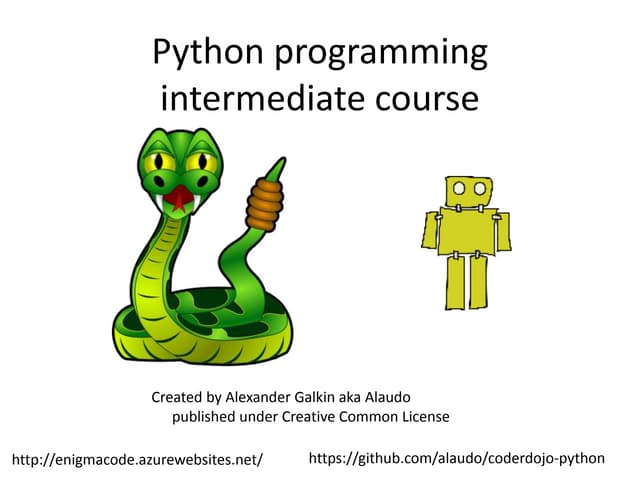 Python programming intermediate course

Created by Alexander Galkin aka Alaudo
published under Creative Common License

http://enigmacode.azurewebsites.net/

https://github.com/alaudo/coderdojo-python